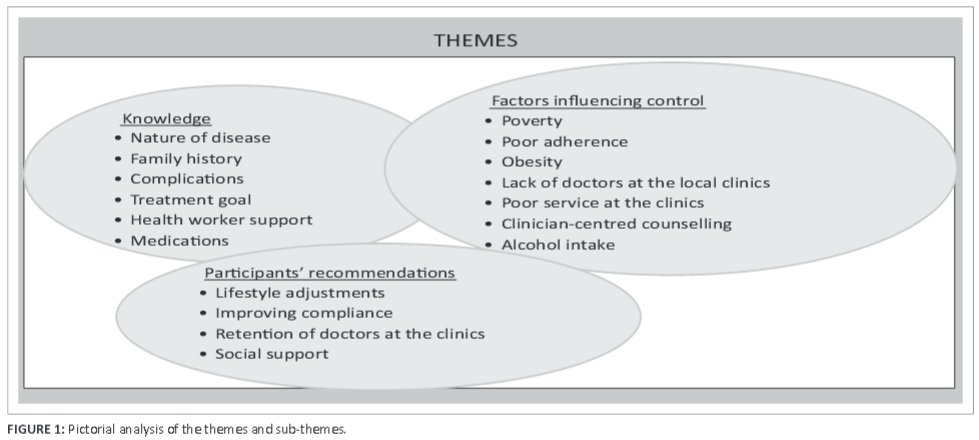 THEMES

Knowledge
• Nature of disease
• Family history
• Complications
• Treatment goal
• Health worker support
• Medications

Factors influencing control
• Poverty
• Poor adherence
• Obesity
• Lack of doctors at the local clinics
• Poor service at the clinics
• Clinician-centred counselling
• Alcohol intake

Participants' recommendations
• Lifestyle adjustments
• Improving compliance
• Retention of doctors at the clinics
• Social support

FIGURE 1: Pictorial analysis of the themes and sub-themes.